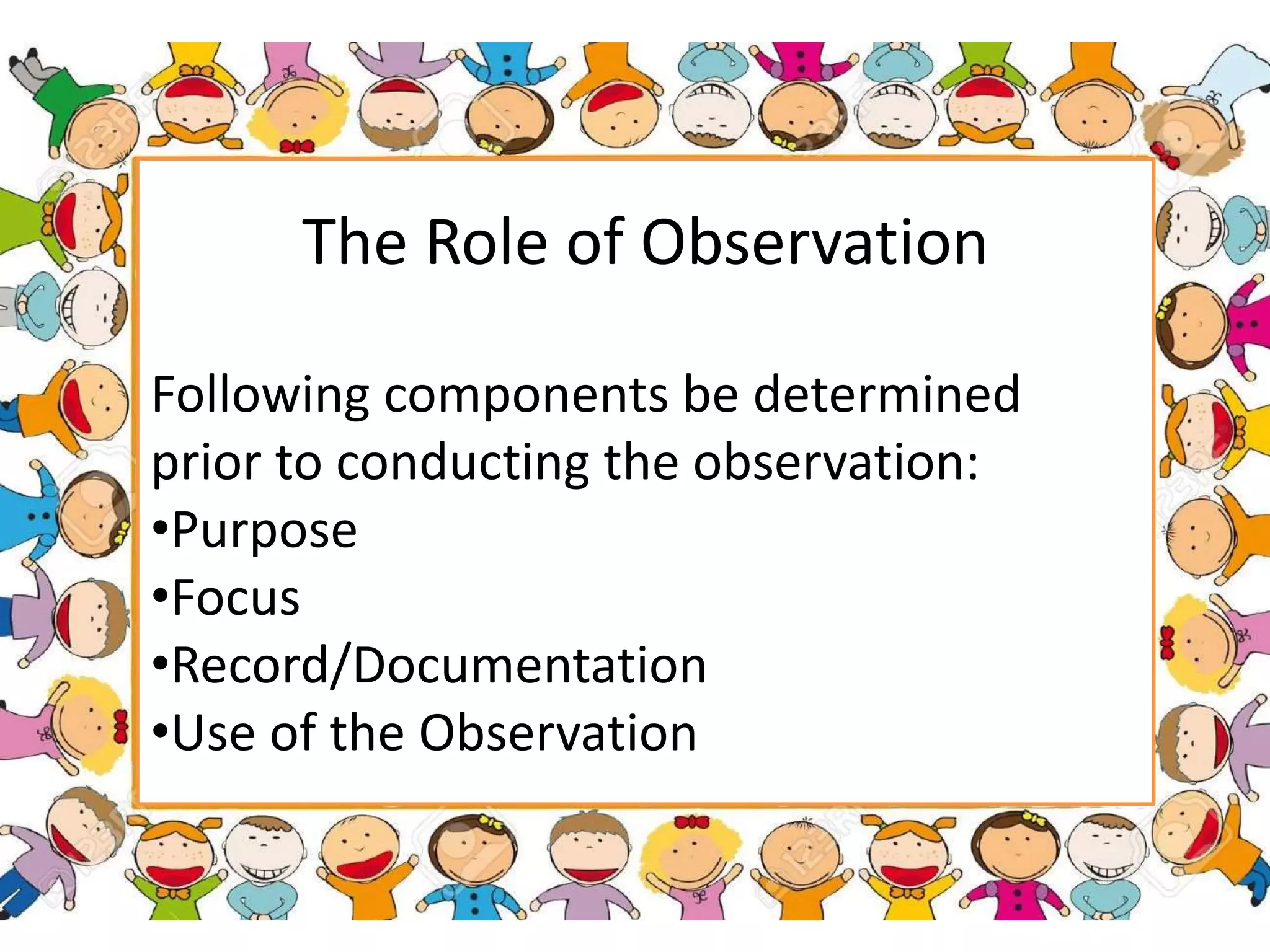 The Role of Observation

Following components be determined prior to conducting the observation:
•Purpose
•Focus
•Record/Documentation
•Use of the Observation